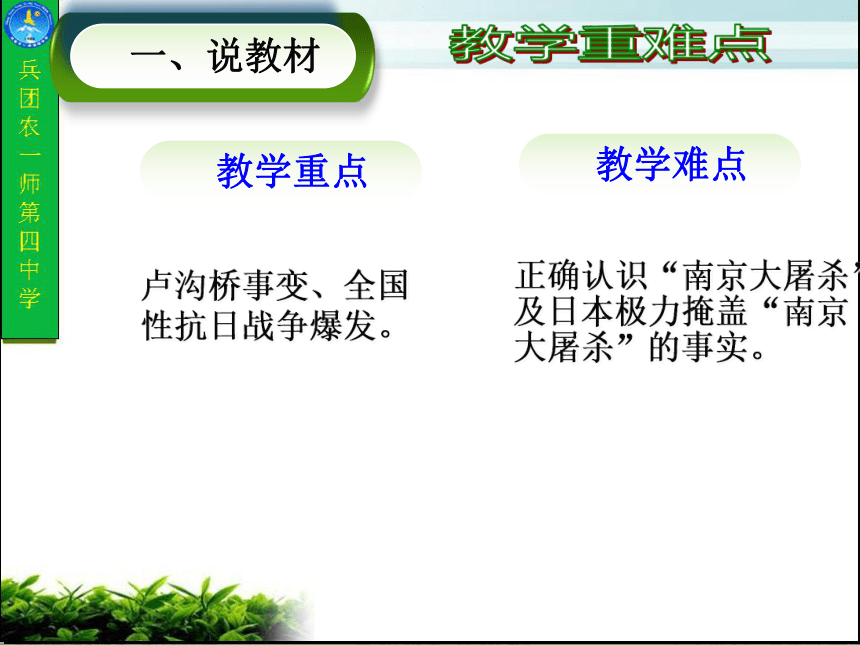 兵团农一师第四中学

一、说教材

教学重难点

教学重点

卢沟桥事变、全国性抗日战争爆发。

教学难点

正确认识“南京大屠杀”及日本极力掩盖“南京大屠杀”的事实。